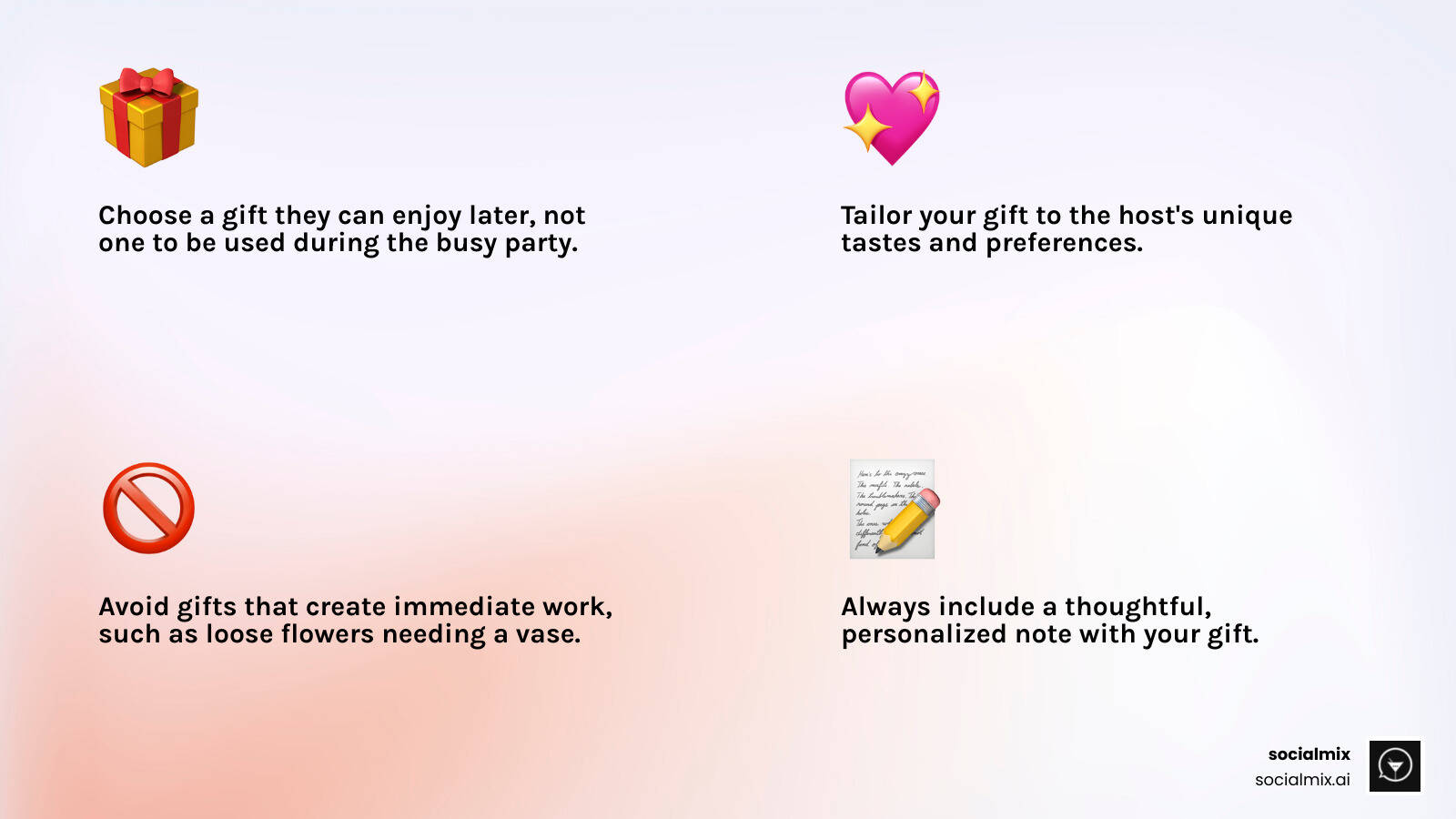 Choose a gift they can enjoy later, not one to be used during the busy party.

Tailor your gift to the host's unique tastes and preferences.

Avoid gifts that create immediate work, such as loose flowers needing a vase.

Always include a thoughtful, personalized note with your gift.

socialmix
socialmix.ai